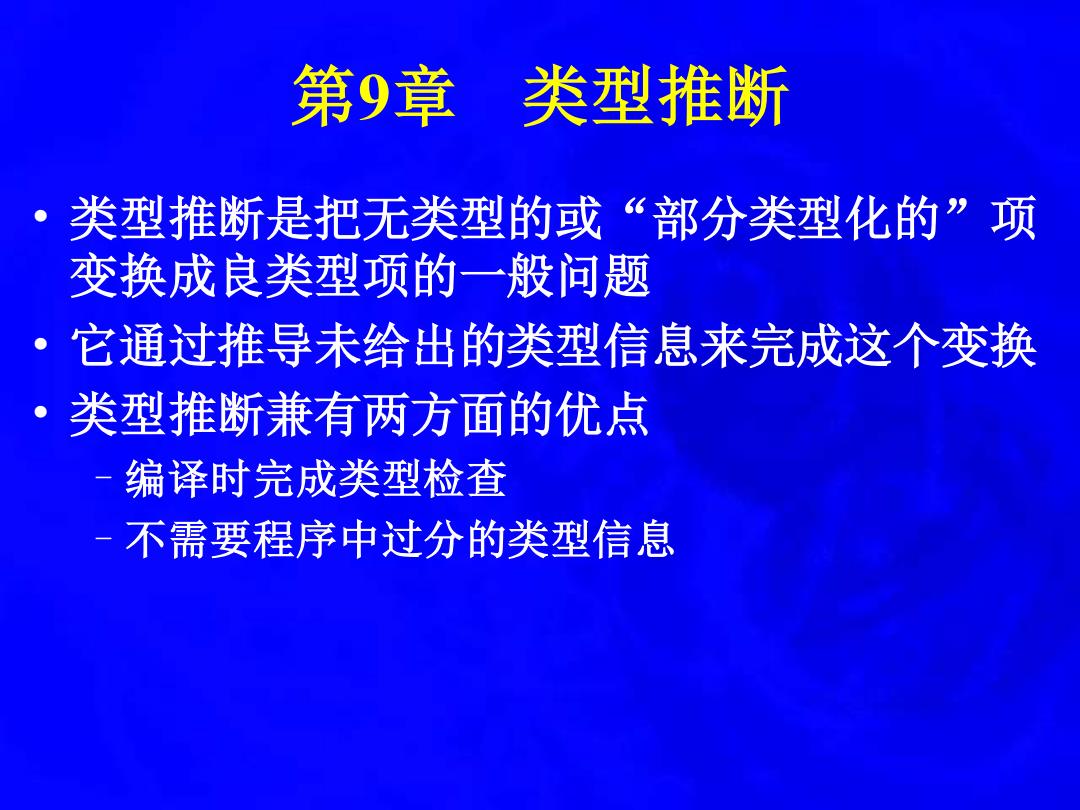 第9章　类型推断

• 类型推断是把无类型的或“部分类型化的”项变换成良类型项的一般问题
• 它通过推导未给出的类型信息来完成这个变换
• 类型推断兼有两方面的优点
  – 编译时完成类型检查
  – 不需要程序中过分的类型信息